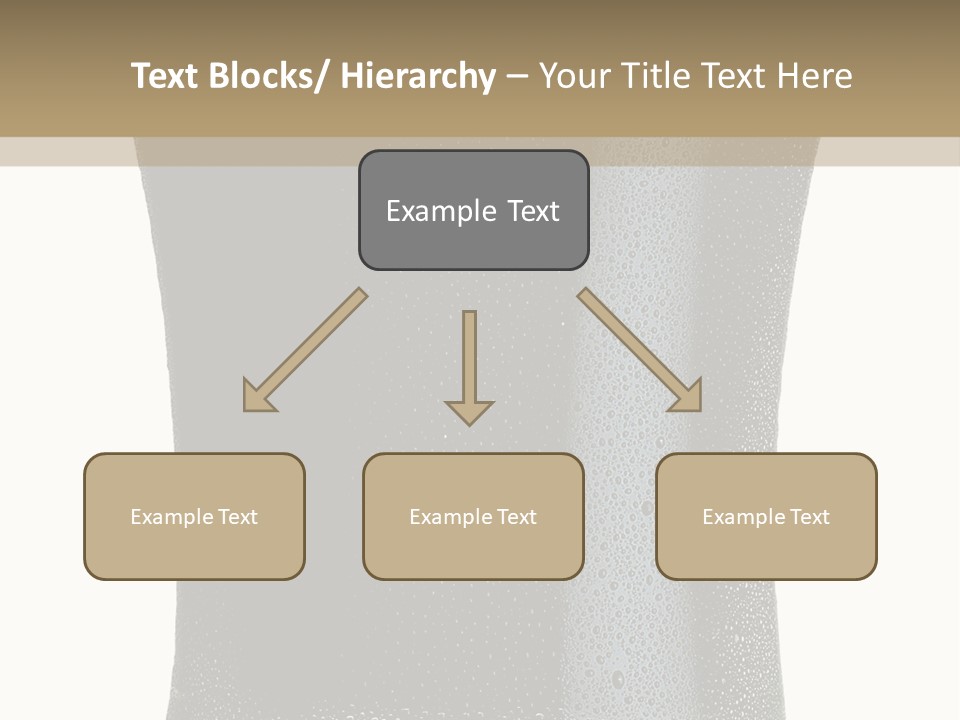 Text Blocks/ Hierarchy – Your Title Text Here

Example Text

Example Text

Example Text

Example Text